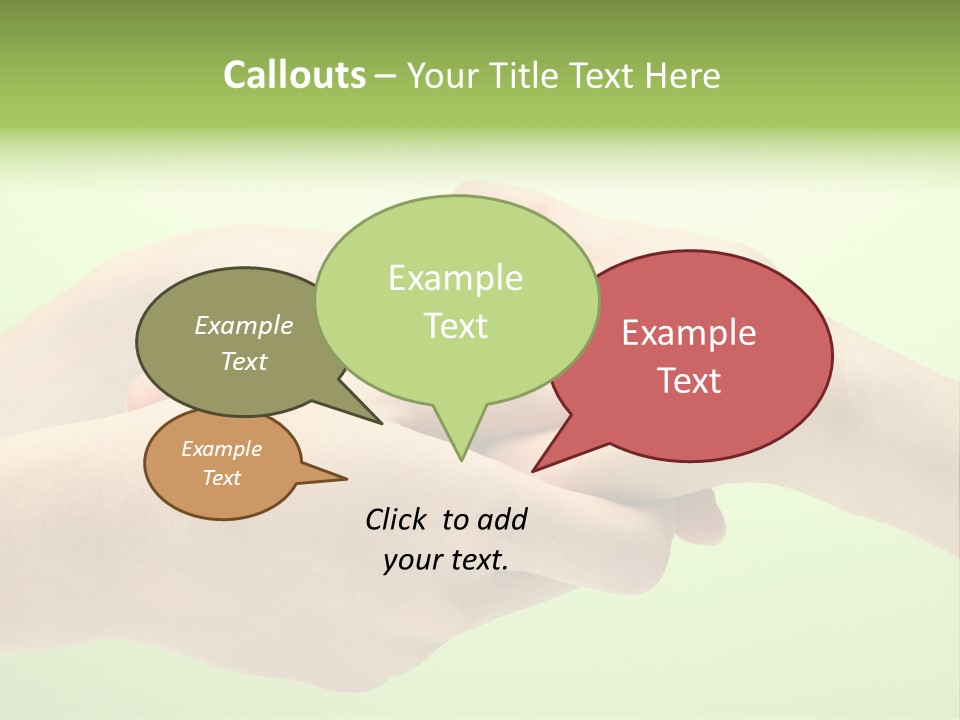 Callouts – Your Title Text Here

Example Text

Example Text

Example Text

Example Text

Click to add your text.